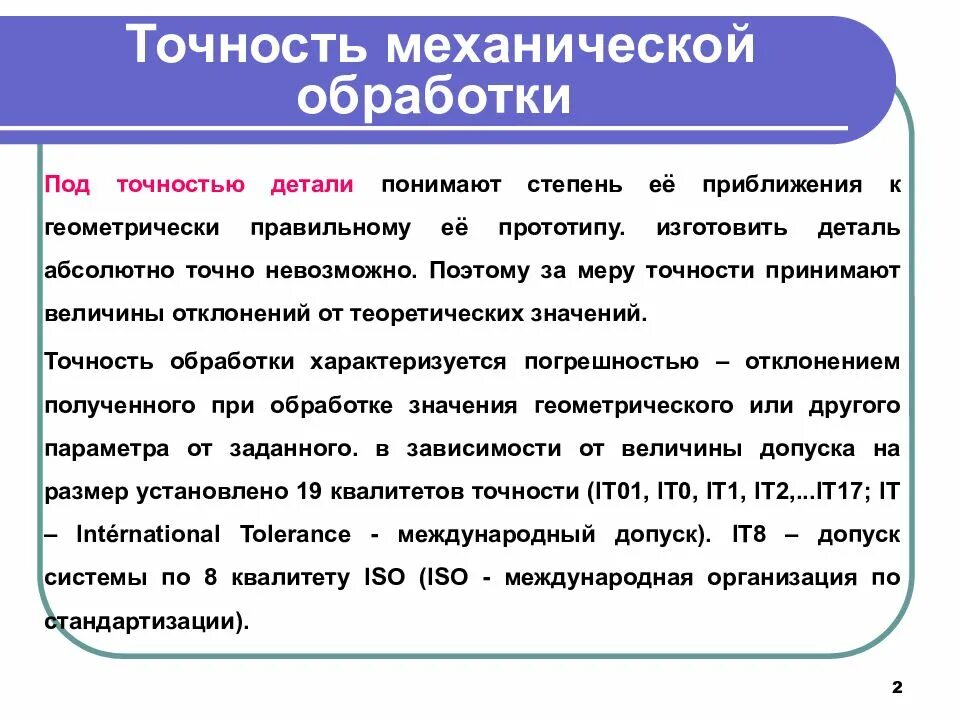 Точность механической обработки

Под точностью детали понимают степень её приближения к геометрически правильному её прототипу. изготовить деталь абсолютно точно невозможно. Поэтому за меру точности принимают величины отклонений от теоретических значений.

Точность обработки характеризуется погрешностью – отклонением полученного при обработке значения геометрического или другого параметра от заданного. в зависимости от величины допуска на размер установлено 19 квалитетов точности (IT01, IT0, IT1, IT2,...IT17; IT – Intérnational Tolerance - международный допуск). IT8 – допуск системы по 8 квалитету ISO (ISO - международная организация по стандартизации).

2